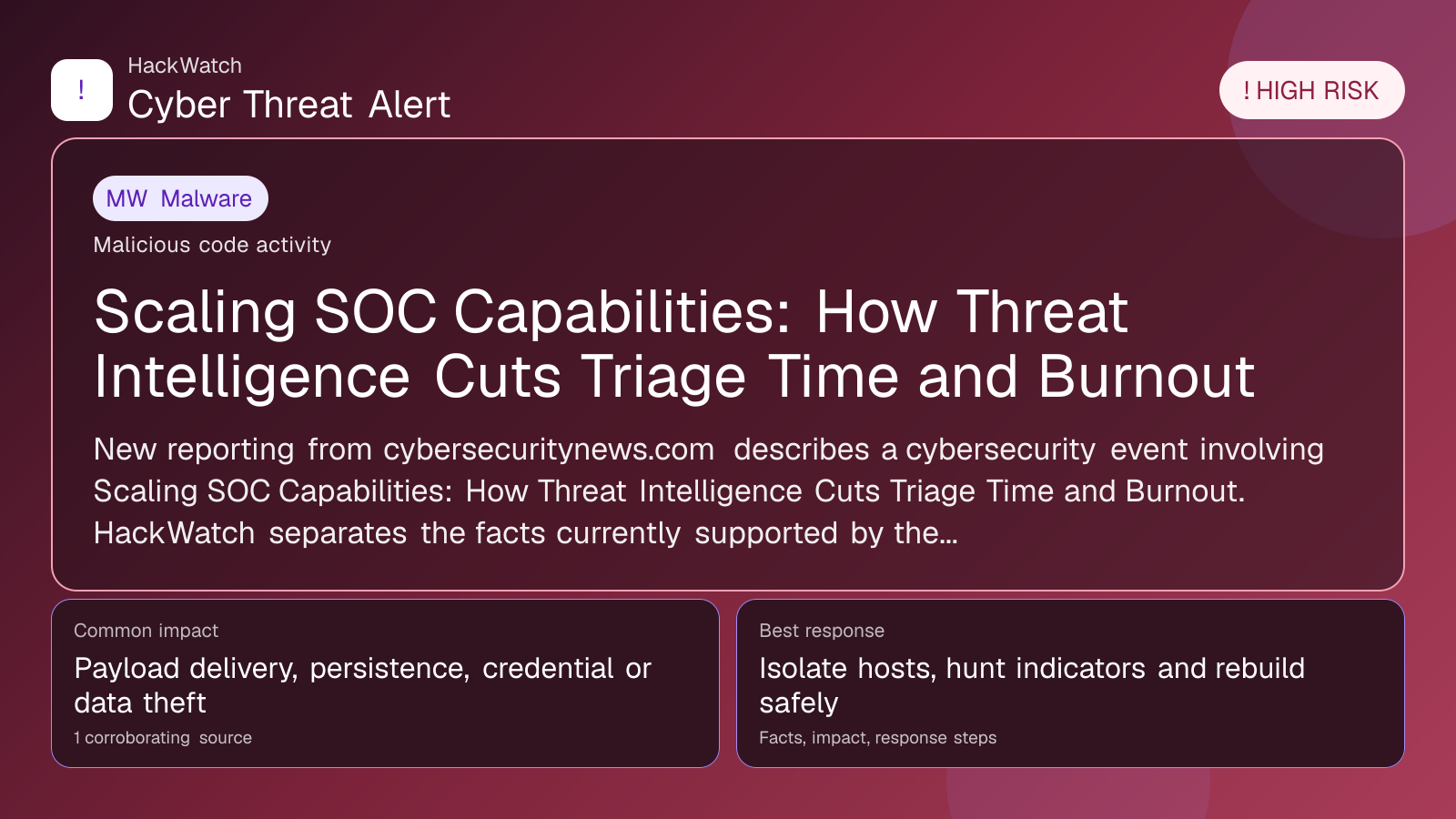 !

HackWatch

Cyber Threat Alert

! HIGH RISK

MW Malware

Malicious code activity

Scaling SOC Capabilities: How Threat Intelligence Cuts Triage Time and Burnout

New reporting from cybersecuritynews.com describes a cybersecurity event involving Scaling SOC Capabilities: How Threat Intelligence Cuts Triage Time and Burnout. HackWatch separates the facts currently supported by the...

Common impact

Payload delivery, persistence, credential or data theft

1 corroborating source

Best response

Isolate hosts, hunt indicators and rebuild safely

Facts, impact, response steps